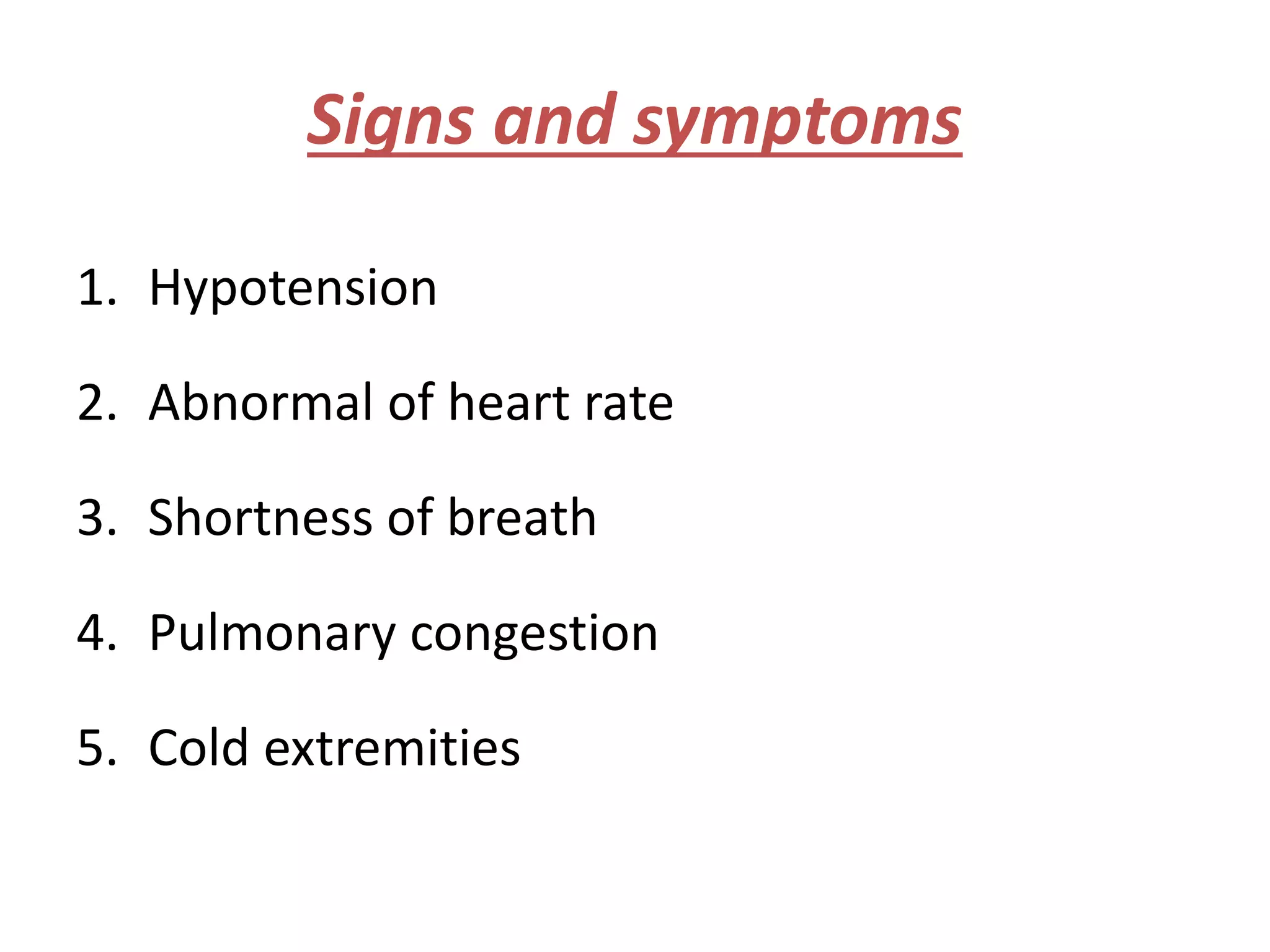 Signs and symptoms

1. Hypotension

2. Abnormal of heart rate

3. Shortness of breath

4. Pulmonary congestion

5. Cold extremities